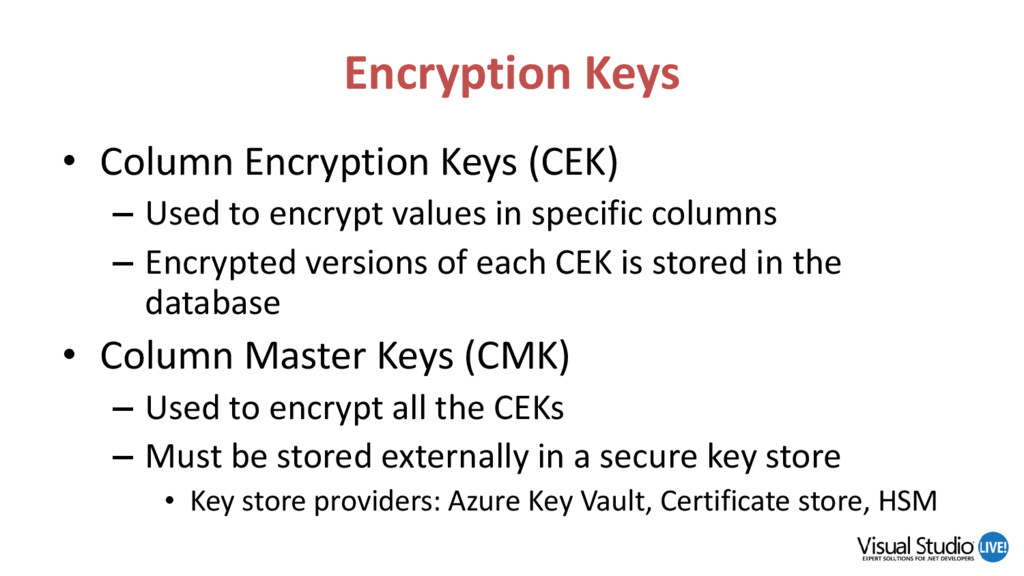 Encryption Keys

• Column Encryption Keys (CEK)
– Used to encrypt values in specific columns
– Encrypted versions of each CEK is stored in the database

• Column Master Keys (CMK)
– Used to encrypt all the CEKs
– Must be stored externally in a secure key store
• Key store providers: Azure Key Vault, Certificate store, HSM

Visual Studio LIVE!
EXPERT SOLUTIONS FOR .NET DEVELOPERS